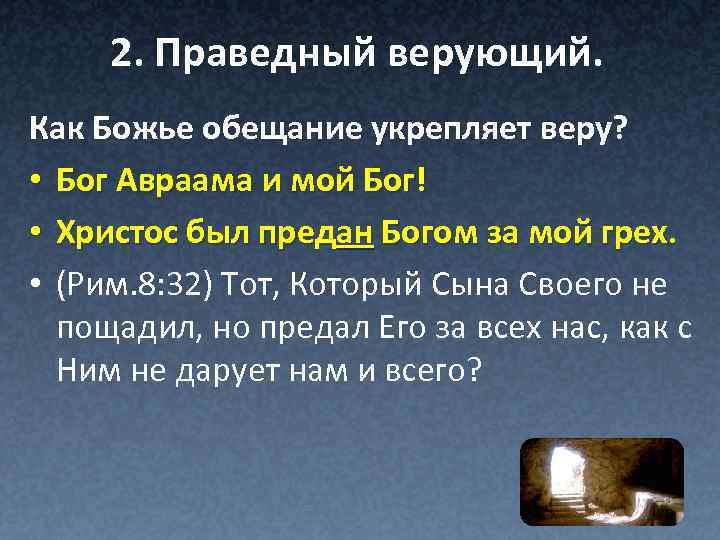 2. Праведный верующий.

Как Божье обещание укрепляет веру?

• Бог Авраама и мой Бог!
• Христос был предан Богом за мой грех.
• (Рим.8:32) Тот, Который Сына Своего не пощадил, но предал Его за всех нас, как с Ним не дарует нам и всего?